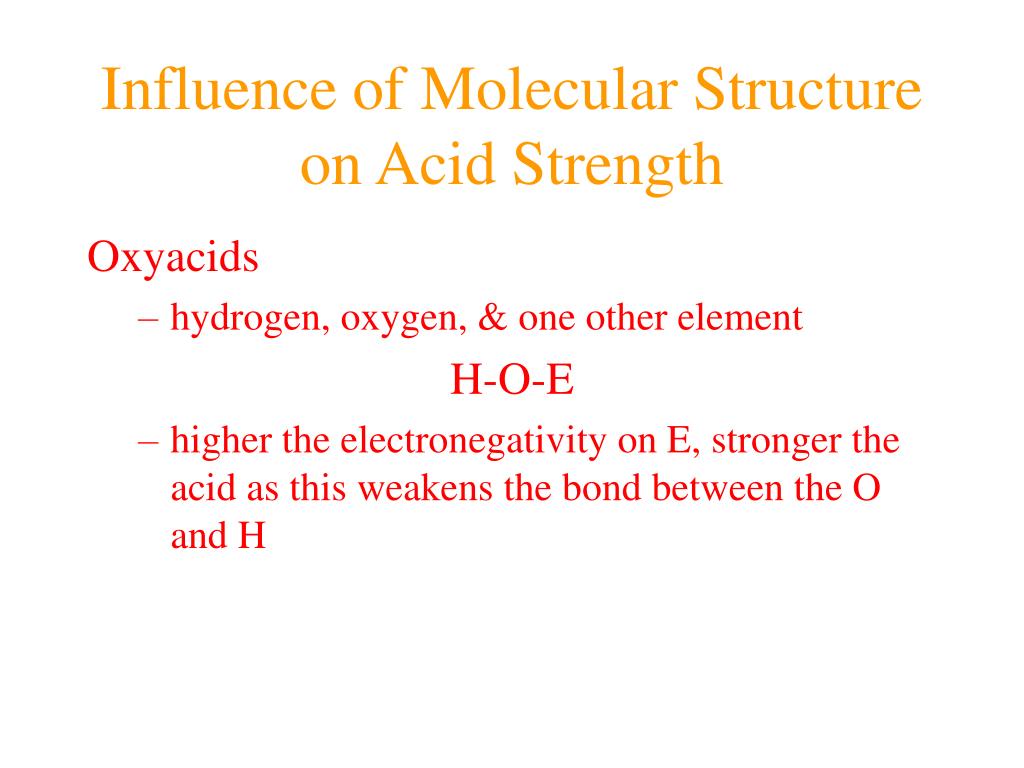 Influence of Molecular Structure on Acid Strength

Oxyacids

– hydrogen, oxygen, & one other element

H-O-E

– higher the electronegativity on E, stronger the acid as this weakens the bond between the O and H